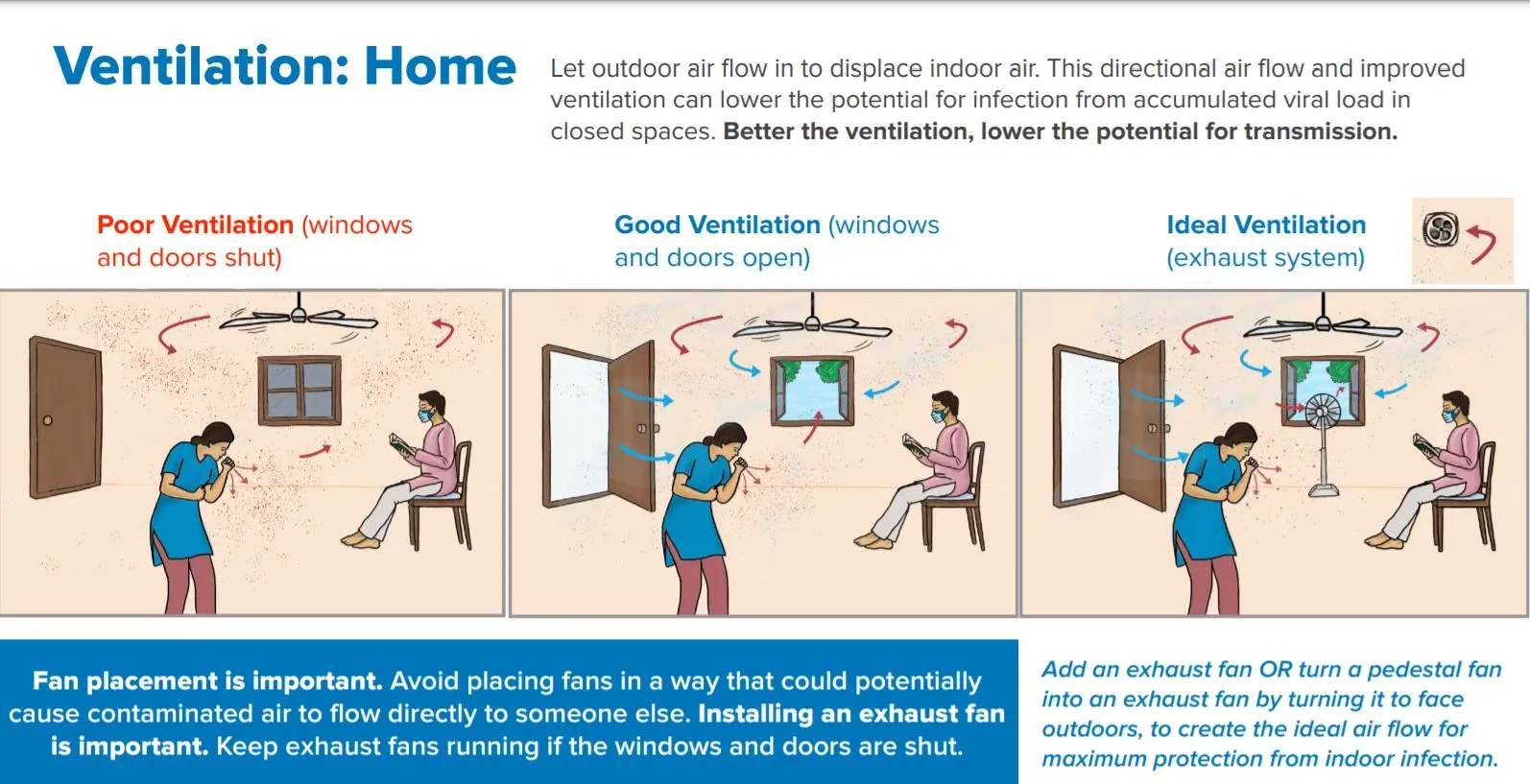 Ventilation: Home

Let outdoor air flow in to displace indoor air. This directional air flow and improved ventilation can lower the potential for infection from accumulated viral load in closed spaces. Better the ventilation, lower the potential for transmission.

Poor Ventilation (windows and doors shut)

Good Ventilation (windows and doors open)

Ideal Ventilation (exhaust system)

Fan placement is important. Avoid placing fans in a way that could potentially cause contaminated air to flow directly to someone else. Installing an exhaust fan is important. Keep exhaust fans running if the windows and doors are shut.

Add an exhaust fan OR turn a pedestal fan into an exhaust fan by turning it to face outdoors, to create the ideal air flow for maximum protection from indoor infection.